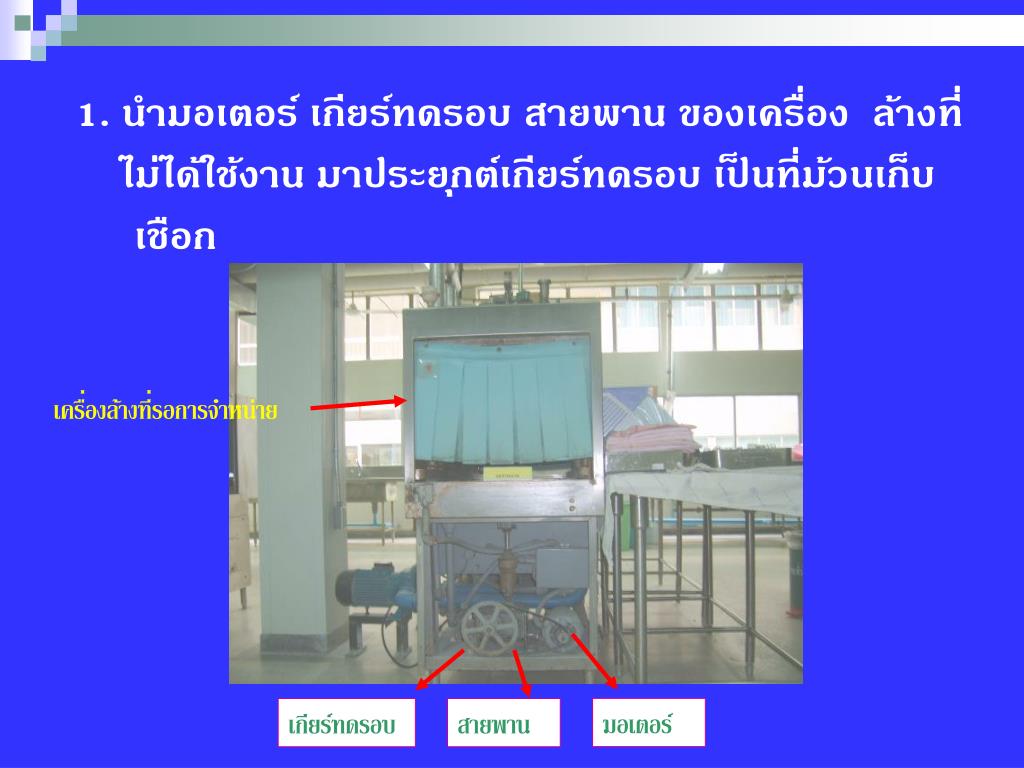 1. นำมอเตอร์ เกียร์ทดรอบ สายพาน ของเครื่อง ล้างที่ไม่ได้ใช้งาน มาประยุกต์เกียร์ทดรอบ เป็นที่ม้วนเก็บเชือก

เครื่องล้างที่รอการจำหน่าย

เกียร์ทดรอบ

สายพาน

มอเตอร์